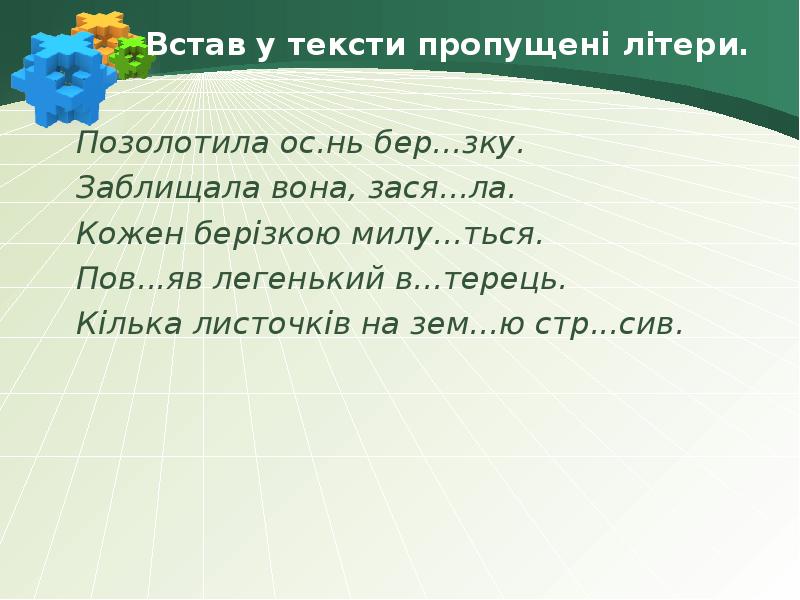 Встав у тексти пропущені літери.

Позолотила ос.нь бер...зку.
Заблищала вона, зася...ла.
Кожен берізкою милу...ться.
Пов...яв легенький в...терець.
Кілька листочків на зем...ю стр...сив.